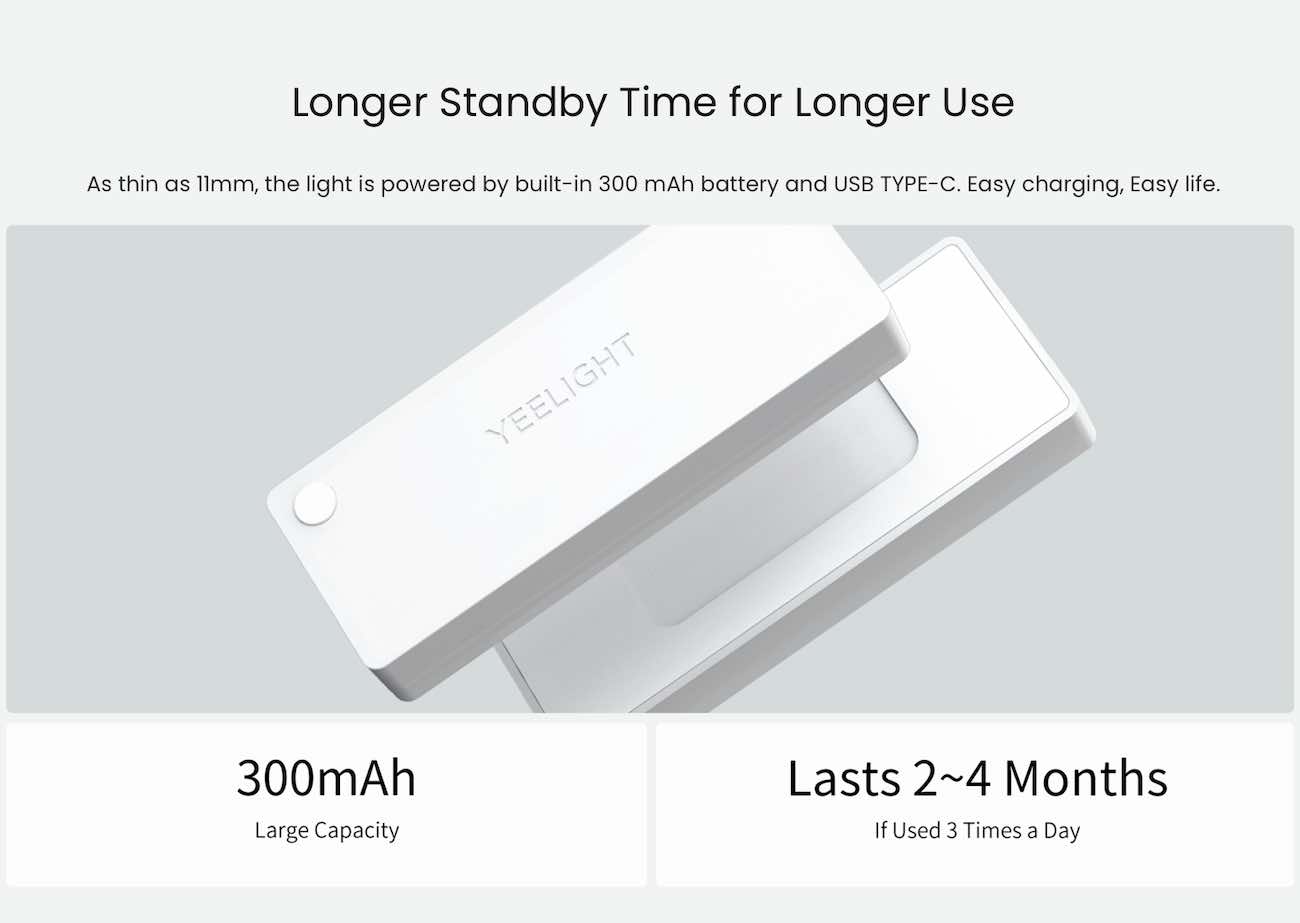 Longer Standby Time for Longer Use

As thin as 11mm, the light is powered by built-in 300 mAh battery and USB TYPE-C. Easy charging, Easy life.

YEELIGHT

300mAh
Large Capacity

Lasts 2~4 Months
If Used 3 Times a Day